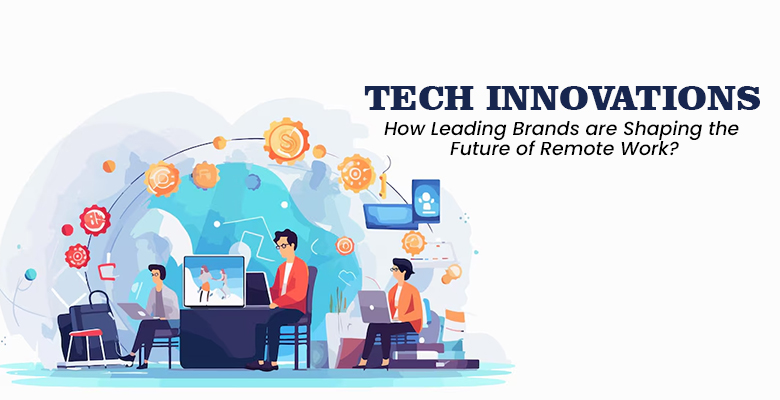 TECH INNOVATIONS
How Leading Brands are Shaping the Future of Remote Work?